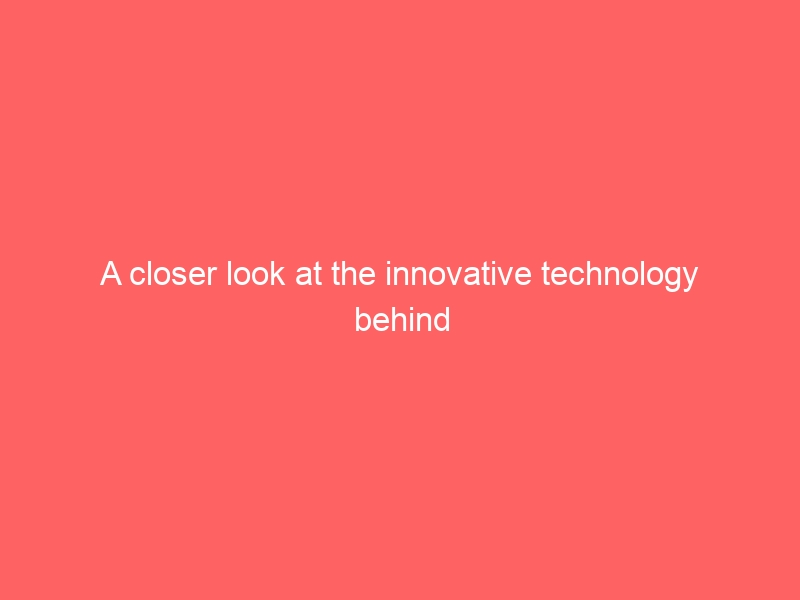 A closer look at the innovative technology behind